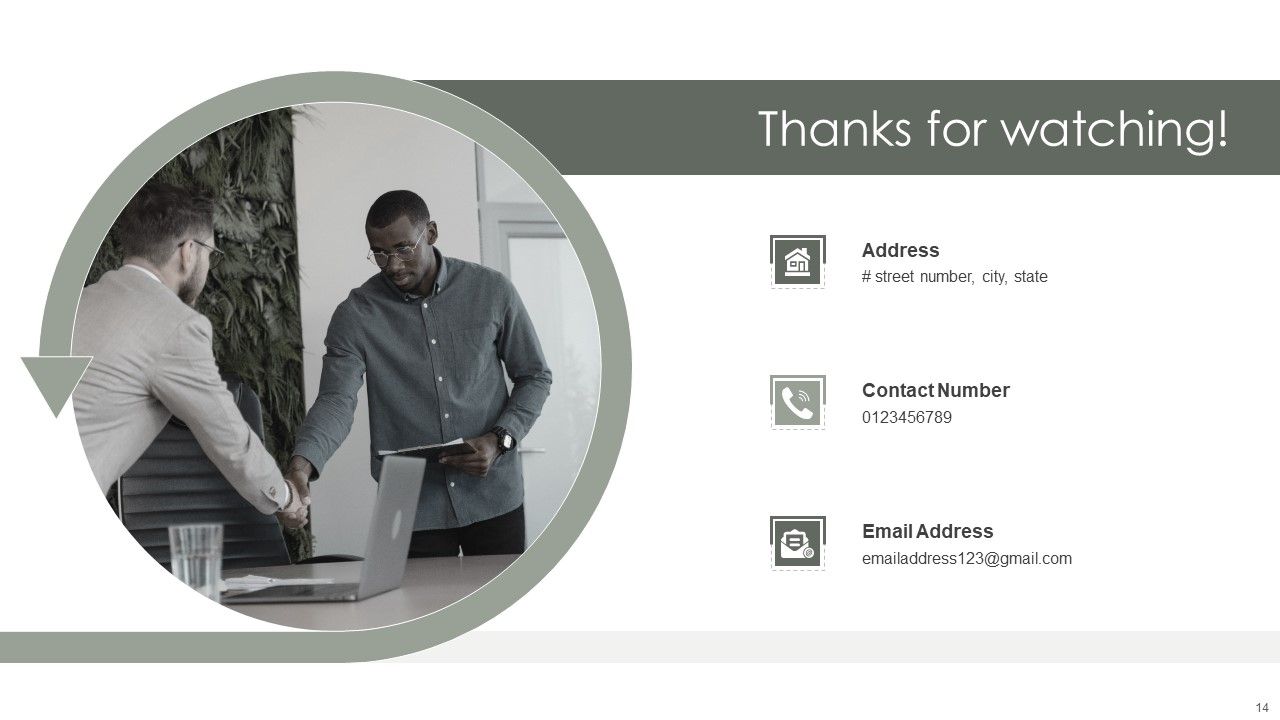 Thanks for watching!

Address
# street number, city, state

Contact Number
0123456789

Email Address
emailaddress123@gmail.com

14